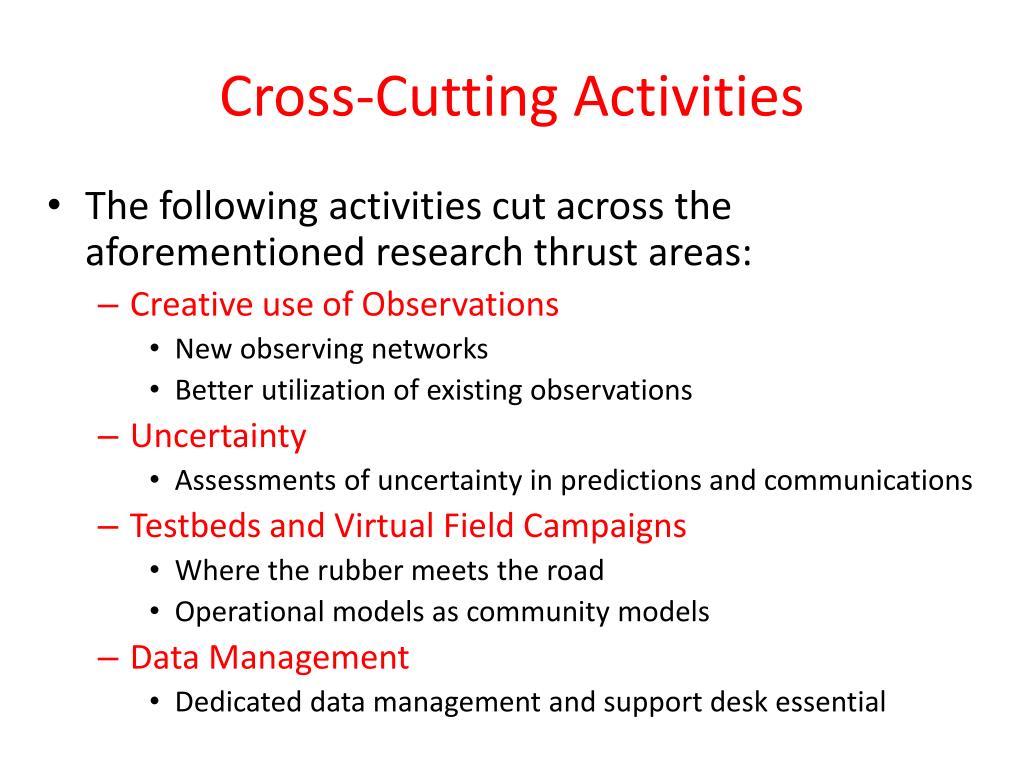 Cross-Cutting Activities

• The following activities cut across the aforementioned research thrust areas:
– Creative use of Observations
• New observing networks
• Better utilization of existing observations
– Uncertainty
• Assessments of uncertainty in predictions and communications
– Testbeds and Virtual Field Campaigns
• Where the rubber meets the road
• Operational models as community models
– Data Management
• Dedicated data management and support desk essential